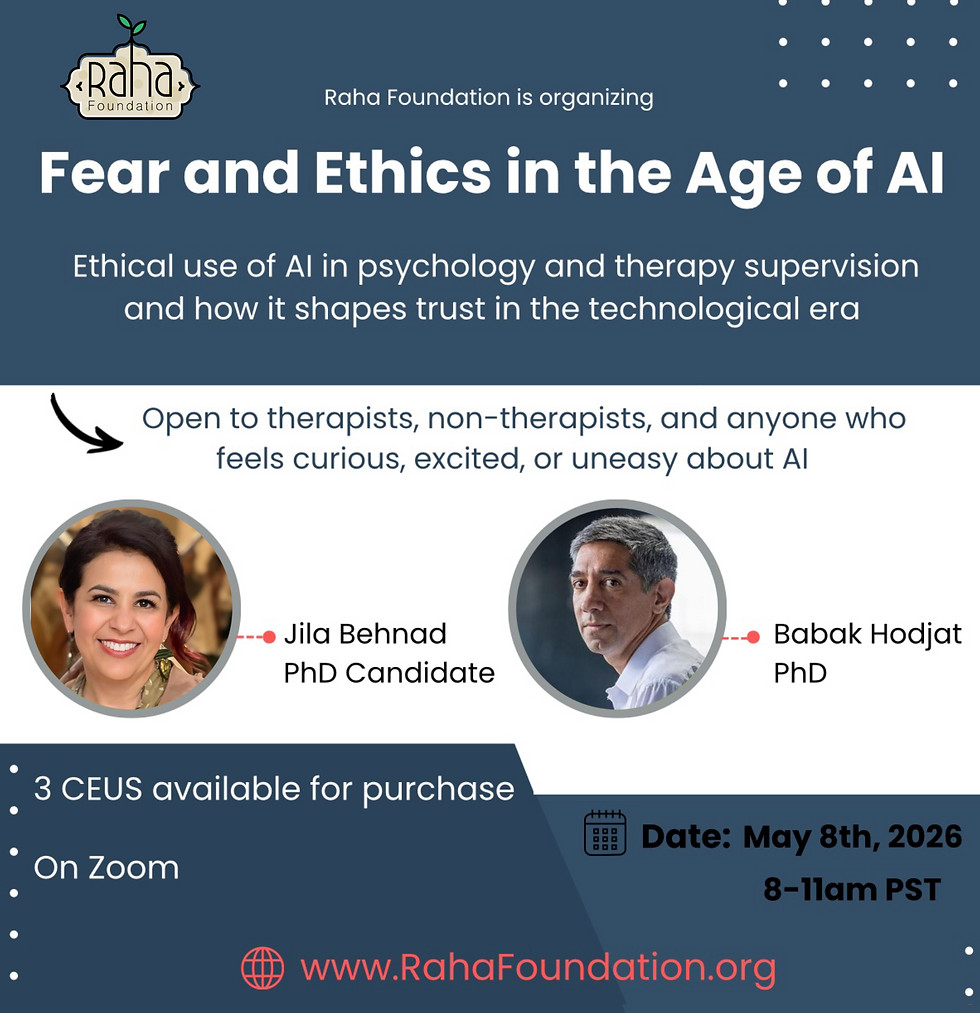 Raha Foundation

Raha Foundation is organizing

Fear and Ethics in the Age of AI

Ethical use of AI in psychology and therapy supervision and how it shapes trust in the technological era

Open to therapists, non-therapists, and anyone who feels curious, excited, or uneasy about AI

Jila Behnad
PhD Candidate

Babak Hodjat
PhD

3 CEUS available for purchase

On Zoom

Date: May 8th, 2026
8-11am PST

www.RahaFoundation.org